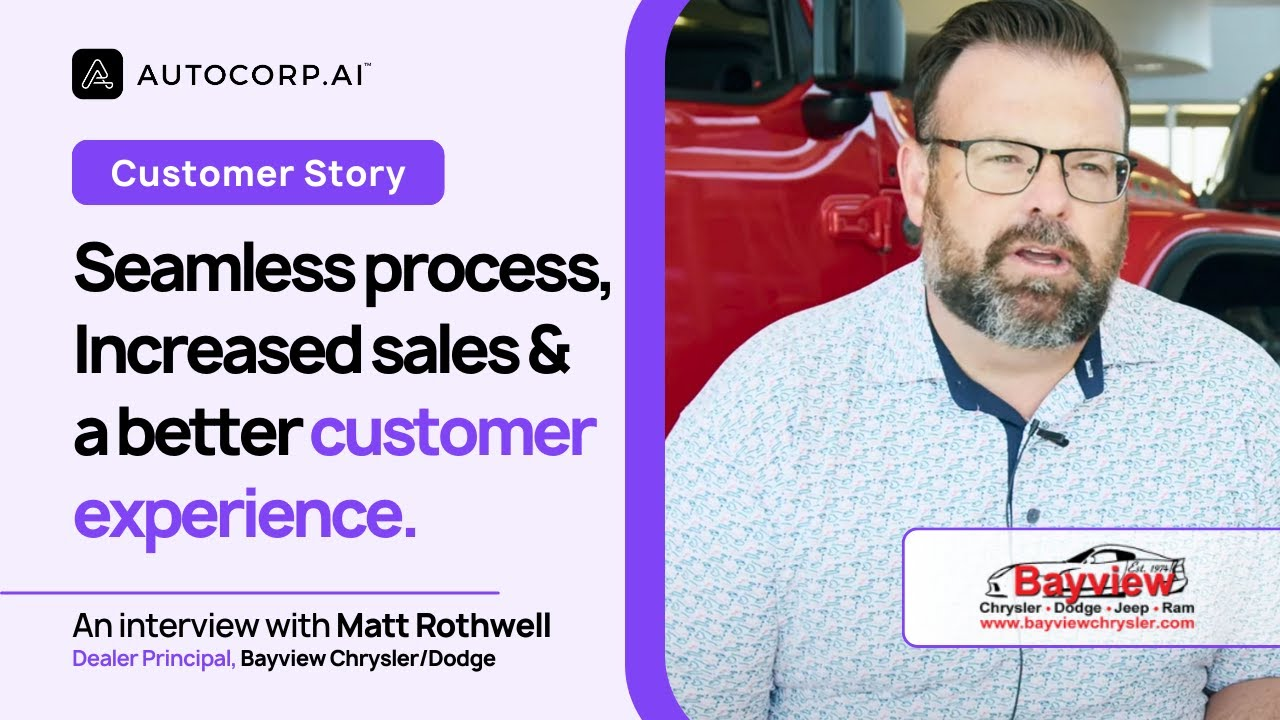 AUTOCORP.AI™

Customer Story

Seamless process, Increased sales & a better customer experience.

An interview with Matt Rothwell
Dealer Principal, Bayview Chrysler/Dodge

Est. 1974
Bayview
Chrysler • Dodge • Jeep • Ram
www.bayviewchrysler.com